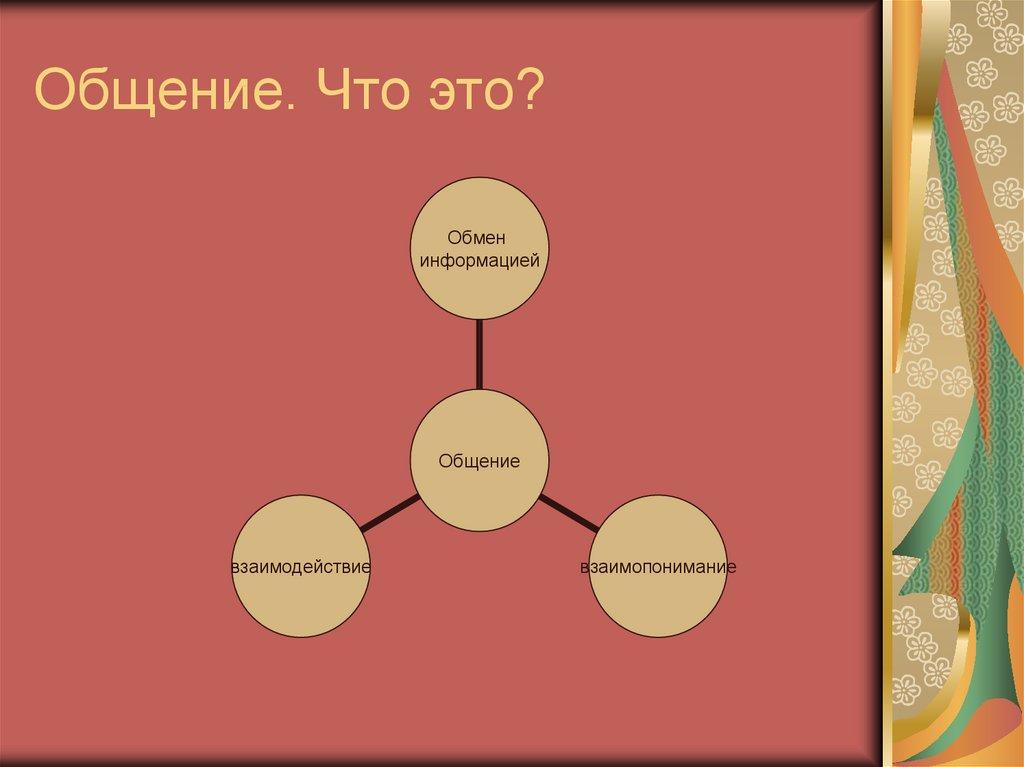 Общение. Что это?

Обмен информацией

Общение

взаимодействие

взаимопонимание